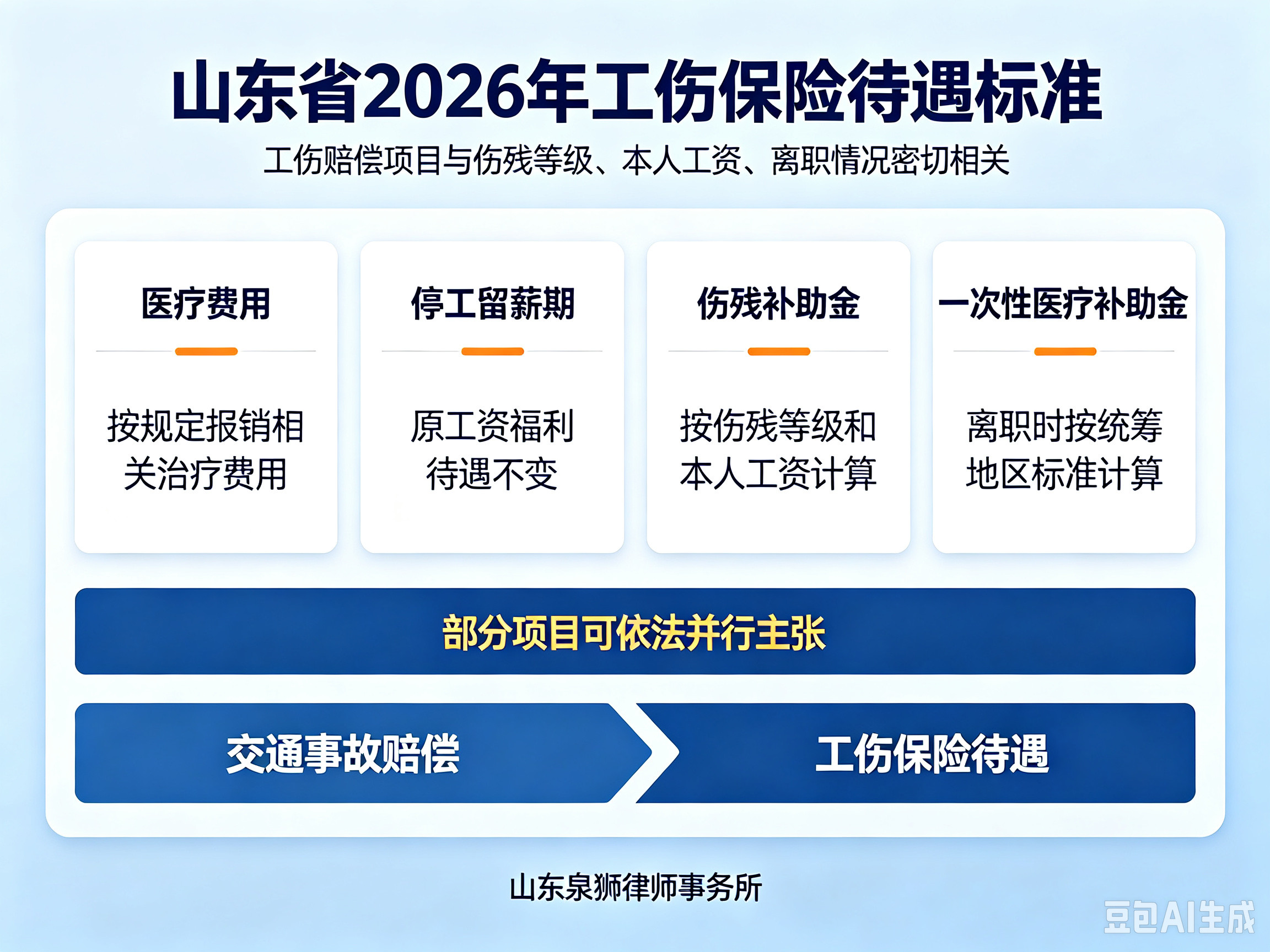 山东省2026年工伤保险待遇标准

工伤赔偿项目与伤残等级、本人工资、离职情况密切相关

医疗费用

按规定报销相关治疗费用

停工留薪期

原工资福利待遇不变

伤残补助金

按伤残等级和本人工资计算

一次性医疗补助金

离职时按统筹地区标准计算

部分项目可依法并行主张

交通事故赔偿

工伤保险待遇

山东泉狮律师事务所

豆包AI生成